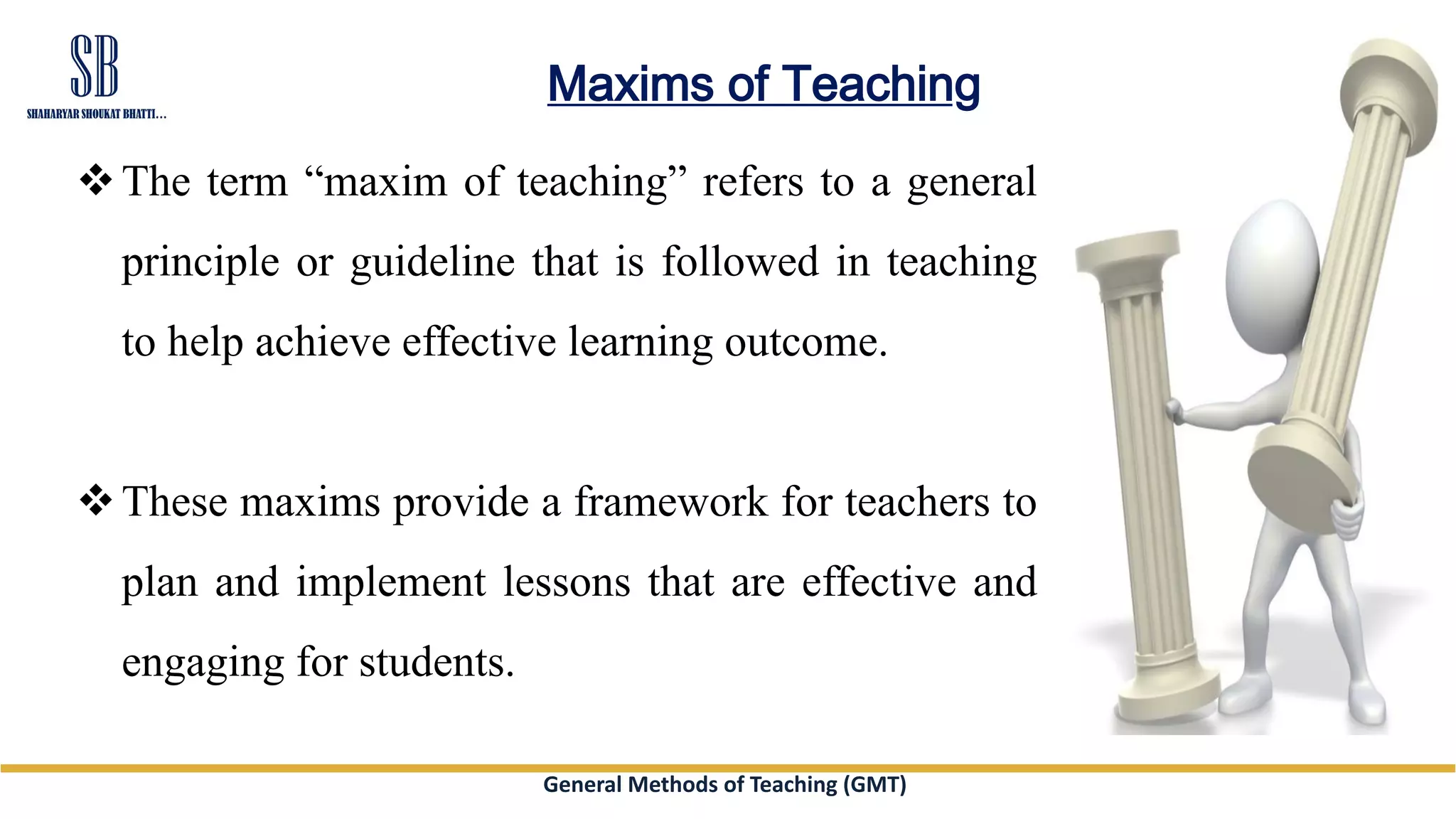 SB
SHAHARYAR SHOUKAT BHATTI...

Maxims of Teaching

❖ The term “maxim of teaching” refers to a general principle or guideline that is followed in teaching to help achieve effective learning outcome.

❖ These maxims provide a framework for teachers to plan and implement lessons that are effective and engaging for students.

General Methods of Teaching (GMT)